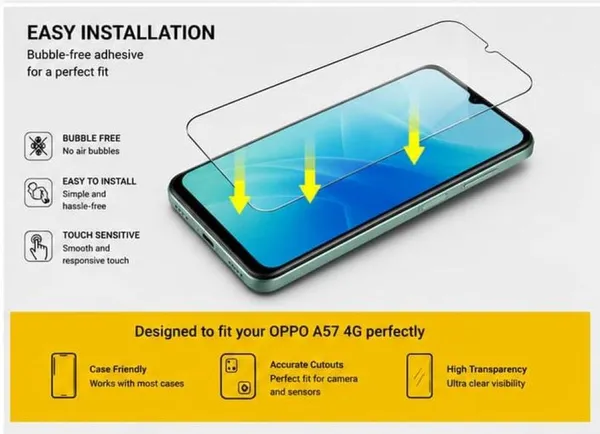 EASY INSTALLATION
Bubble-free adhesive for a perfect fit

BUBBLE FREE
No air bubbles

EASY TO INSTALL
Simple and hassle-free

TOUCH SENSITIVE
Smooth and responsive touch

Designed to fit your OPPO A57 4G perfectly

Case Friendly
Works with most cases

Accurate Cutouts
Perfect fit for camera and sensors

High Transparency
Ultra clear visibility